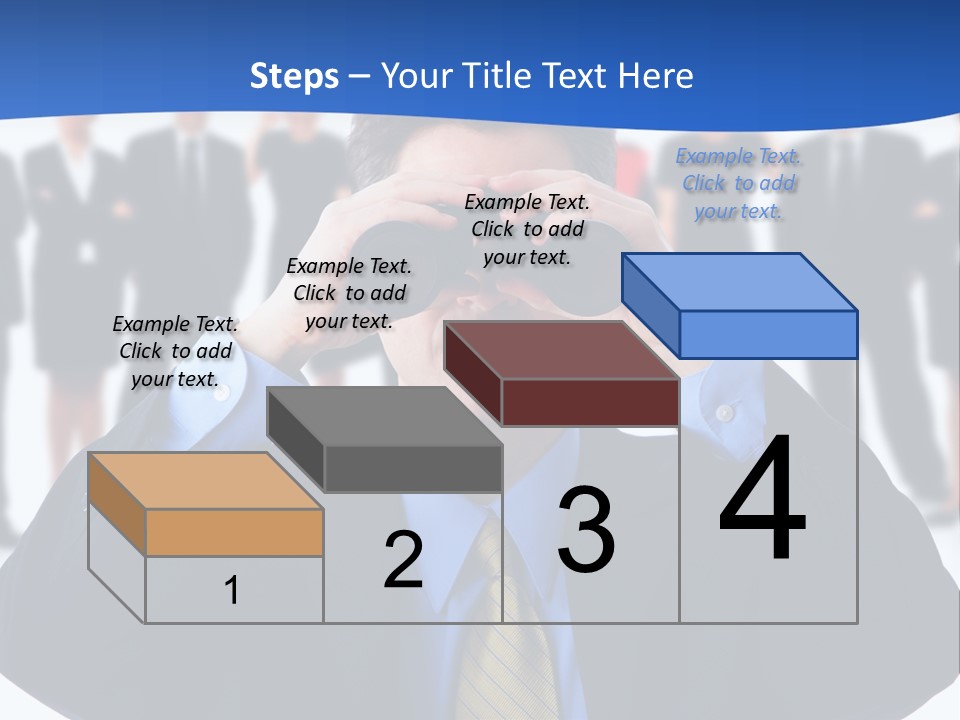 Steps – Your Title Text Here

Example Text. Click to add your text.

Example Text. Click to add your text.

Example Text. Click to add your text.

Example Text. Click to add your text.

1

2

3

4